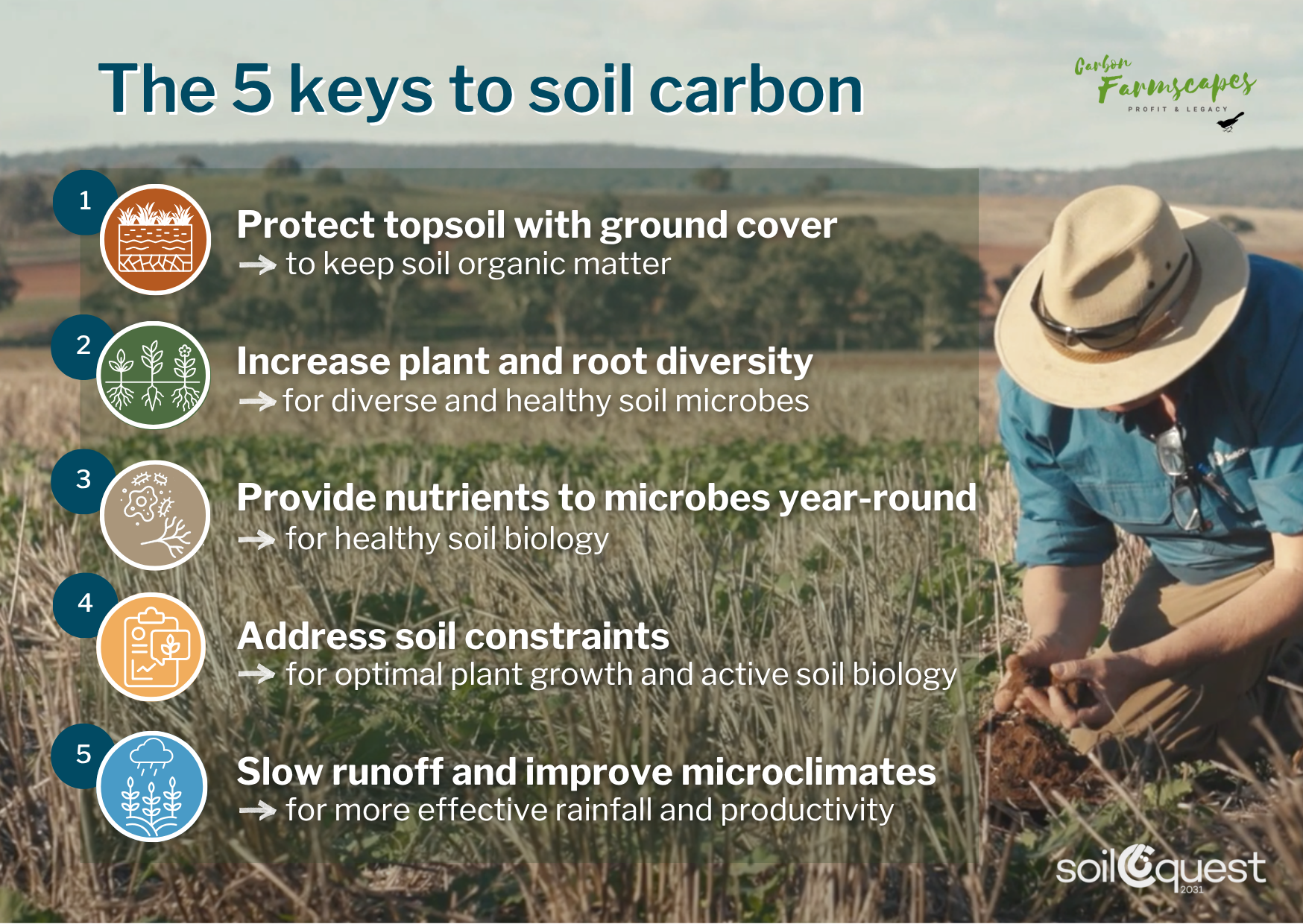 The 5 keys to soil carbon

Carbon Farmscapes
PROFIT & LEGACY

1
Protect topsoil with ground cover
→ to keep soil organic matter

2
Increase plant and root diversity
→ for diverse and healthy soil microbes

3
Provide nutrients to microbes year-round
→ for healthy soil biology

4
Address soil constraints
→ for optimal plant growth and active soil biology

5
Slow runoff and improve microclimates
→ for more effective rainfall and productivity

soilCquest 2031